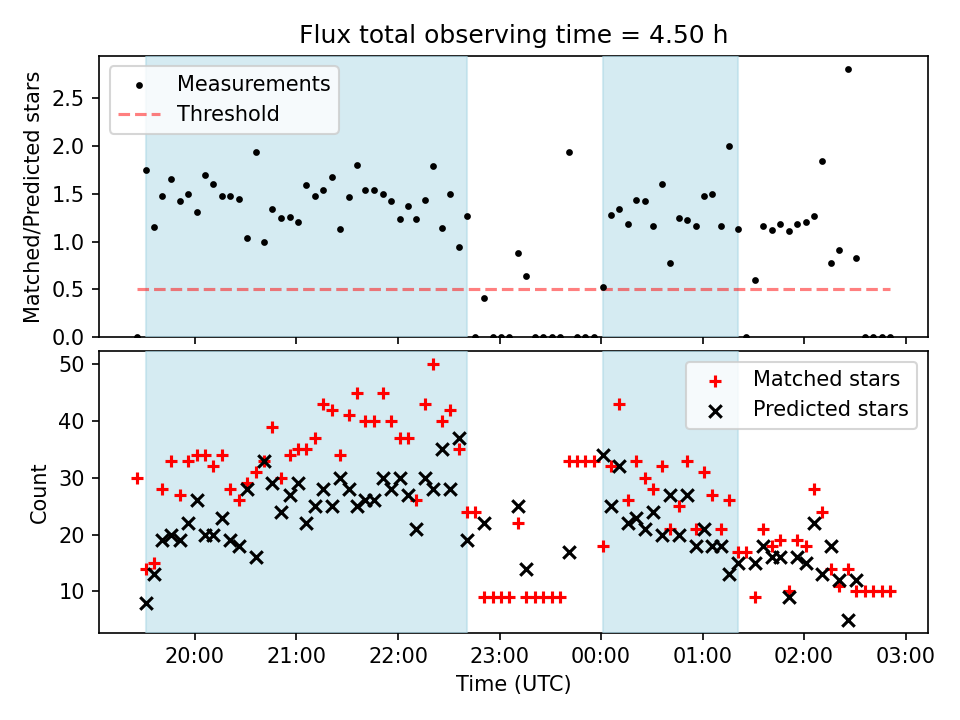 Flux total observing time = 4.50 h

Measurements
Threshold

Matched/Predicted stars

2.5
2.0
1.5
1.0
0.5
0.0

Matched stars
Predicted stars

Count

50
40
30
20
10

20:00
21:00
22:00
23:00
00:00
01:00
02:00
03:00

Time (UTC)